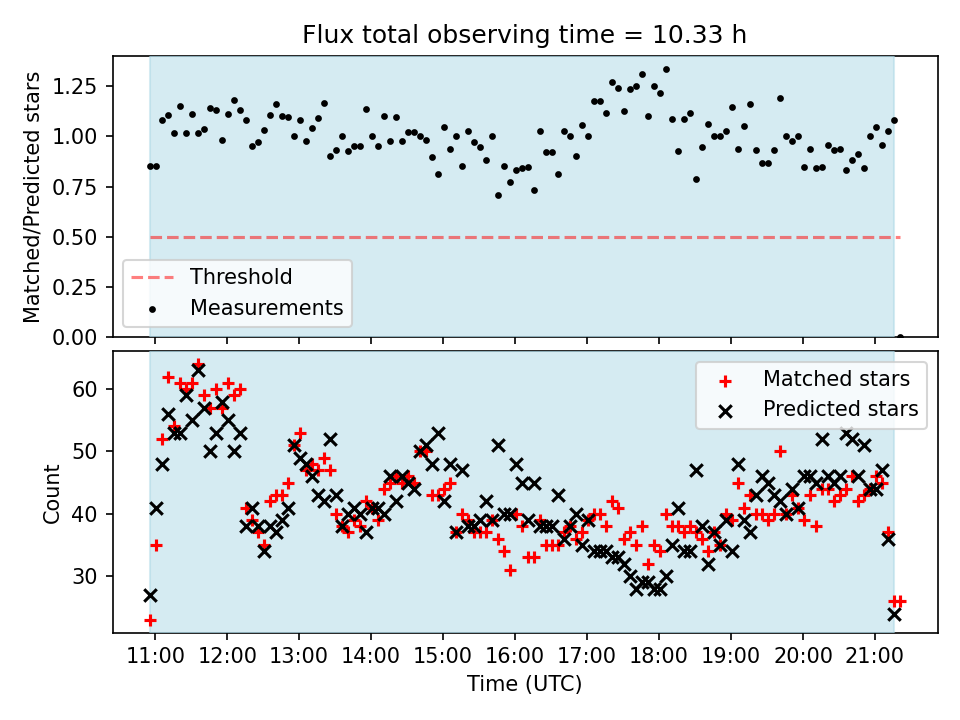 Flux total observing time = 10.33 h

Matched/Predicted stars

1.25
1.00
0.75
0.50
0.25
0.00

Threshold
Measurements

Count

60
50
40
30

Matched stars
Predicted stars

11:00 12:00 13:00 14:00 15:00 16:00 17:00 18:00 19:00 20:00 21:00

Time (UTC)